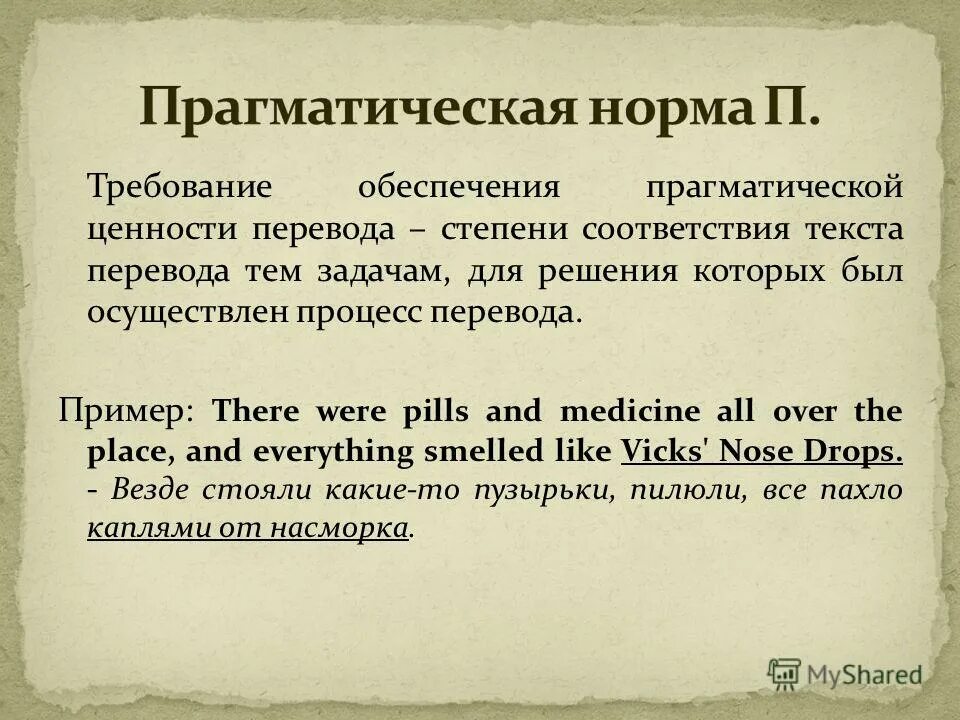 Прагматическая норма П.

Требование обеспечения прагматической ценности перевода – степени соответствия текста перевода тем задачам, для решения которых был осуществлен процесс перевода.

Пример: There were pills and medicine all over the place, and everything smelled like Vicks' Nose Drops. - Везде стояли какие-то пузырьки, пилюли, все пахло каплями от насморка.

MyShared